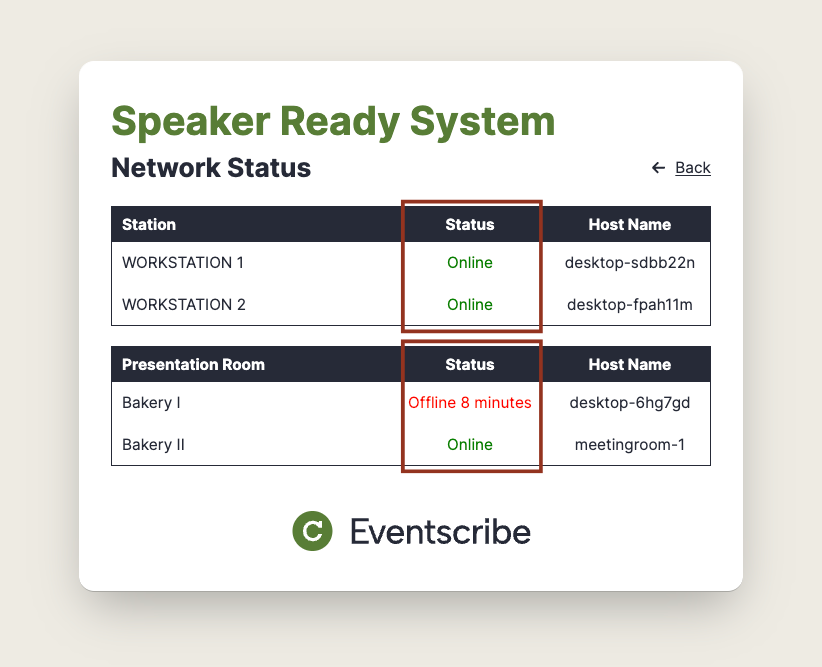 Speaker Ready System

Network Status

← Back

| Station | Status | Host Name |
|---|---|---|
| WORKSTATION 1 | Online | desktop-sdbb22n |
| WORKSTATION 2 | Online | desktop-fpah11m |

| Presentation Room | Status | Host Name |
|---|---|---|
| Bakery I | Offline 8 minutes | desktop-6hg7gd |
| Bakery II | Online | meetingroom-1 |

Eventscribe